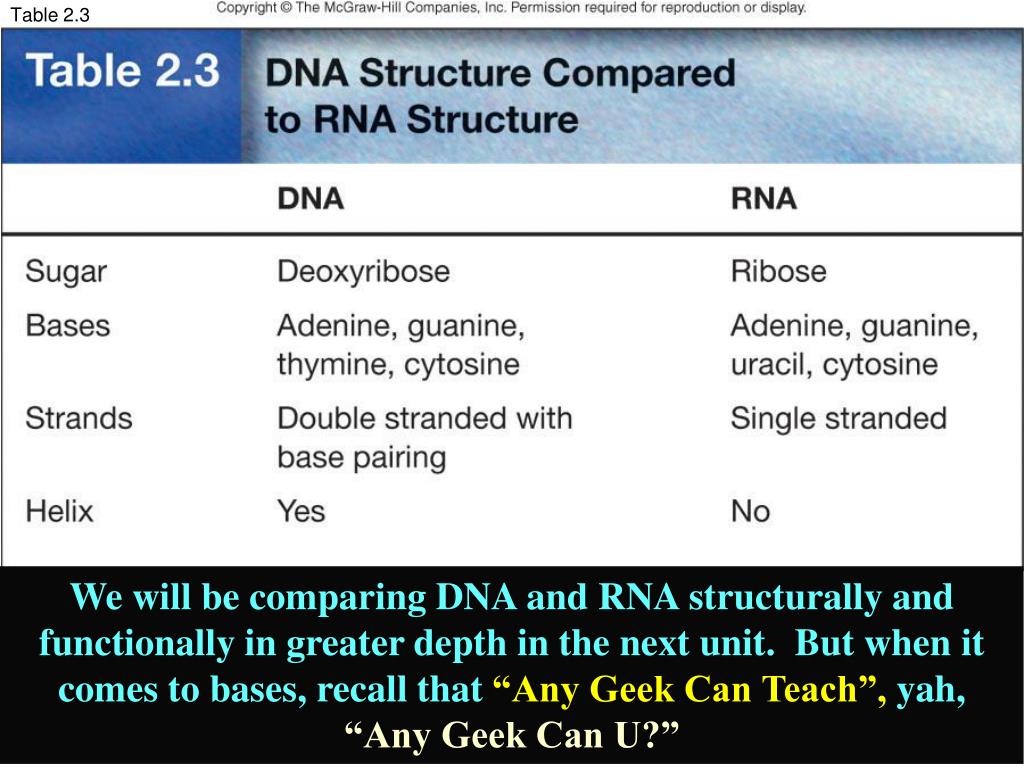 Table 2.3

Copyright © The McGraw-Hill Companies, Inc. Permission required for reproduction or display.

Table 2.3 DNA Structure Compared to RNA Structure

| | DNA | RNA |
|---|---|---|
| Sugar | Deoxyribose | Ribose |
| Bases | Adenine, guanine, thymine, cytosine | Adenine, guanine, uracil, cytosine |
| Strands | Double stranded with base pairing | Single stranded |
| Helix | Yes | No |

We will be comparing DNA and RNA structurally and functionally in greater depth in the next unit. But when it comes to bases, recall that “Any Geek Can Teach”, yah, “Any Geek Can U?”